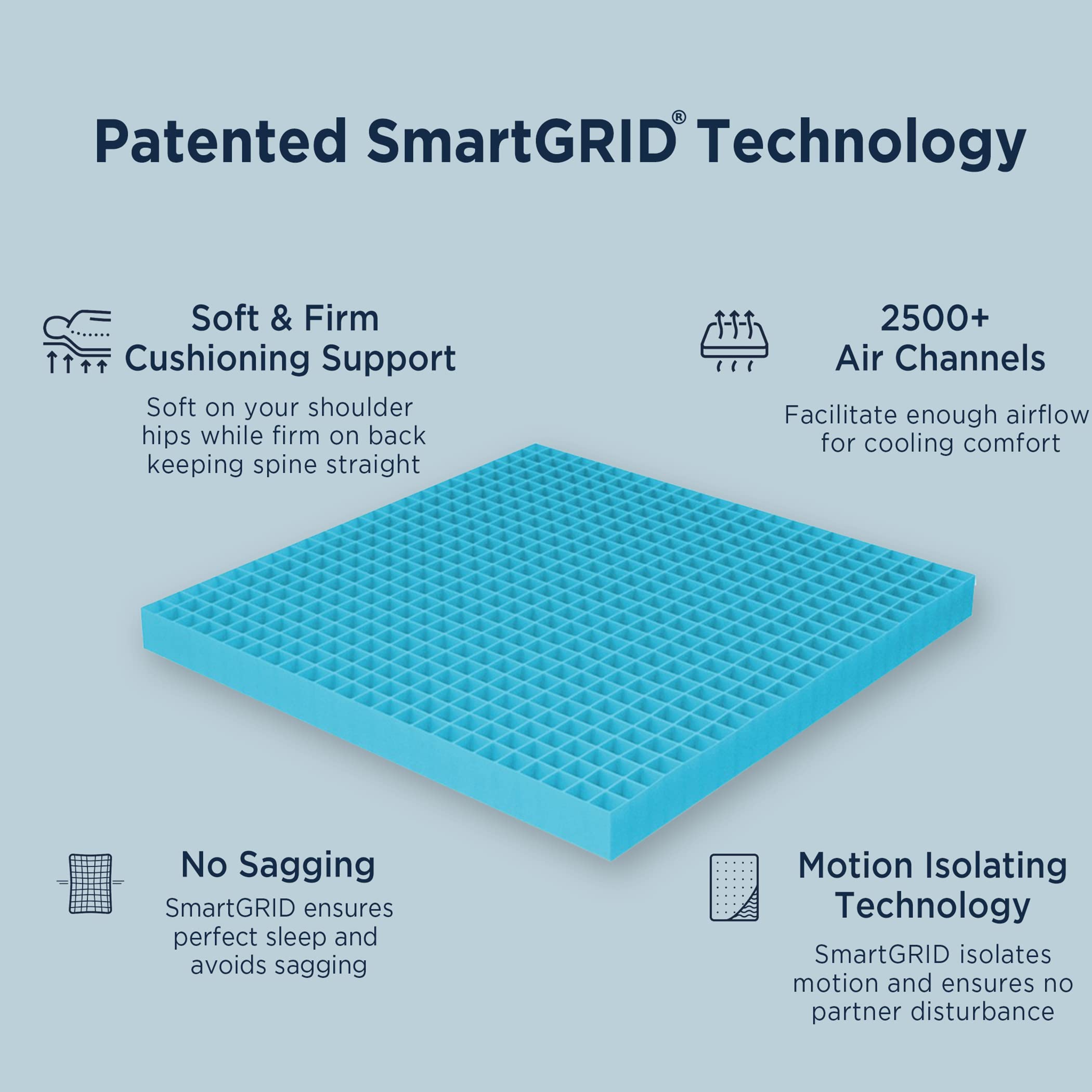 Patented SmartGRID® Technology

Soft & Firm Cushioning Support

Soft on your shoulder hips while firm on back keeping spine straight

2500+ Air Channels

Facilitate enough airflow for cooling comfort

No Sagging

SmartGRID ensures perfect sleep and avoids sagging

Motion Isolating Technology

SmartGRID isolates motion and ensures no partner disturbance